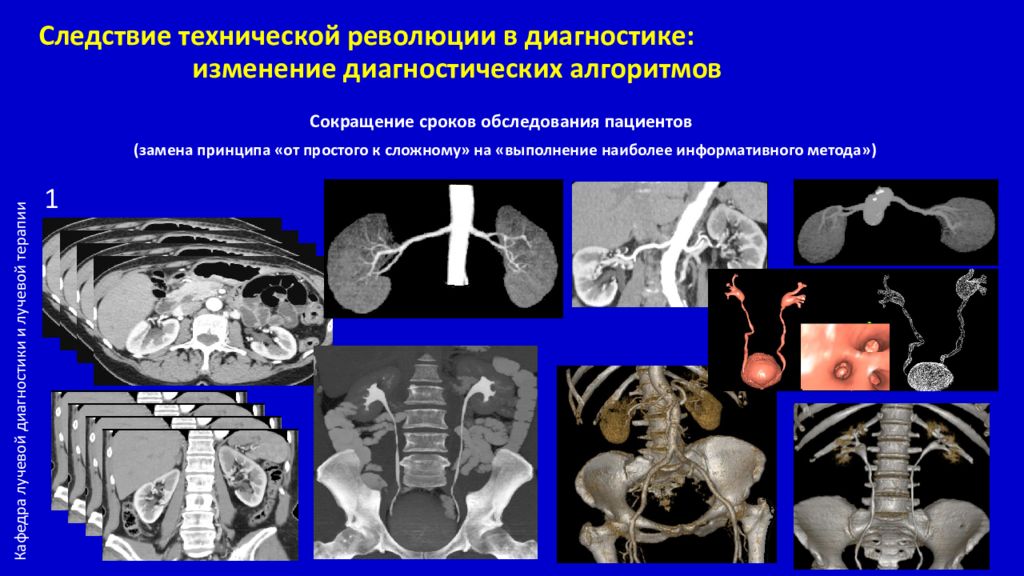 Следствие технической революции в диагностике:
изменение диагностических алгоритмов

Сокращение сроков обследования пациентов

(замена принципа «от простого к сложному» на «выполнение наиболее информативного метода»)

1

Кафедра лучевой диагностики и лучевой терапии